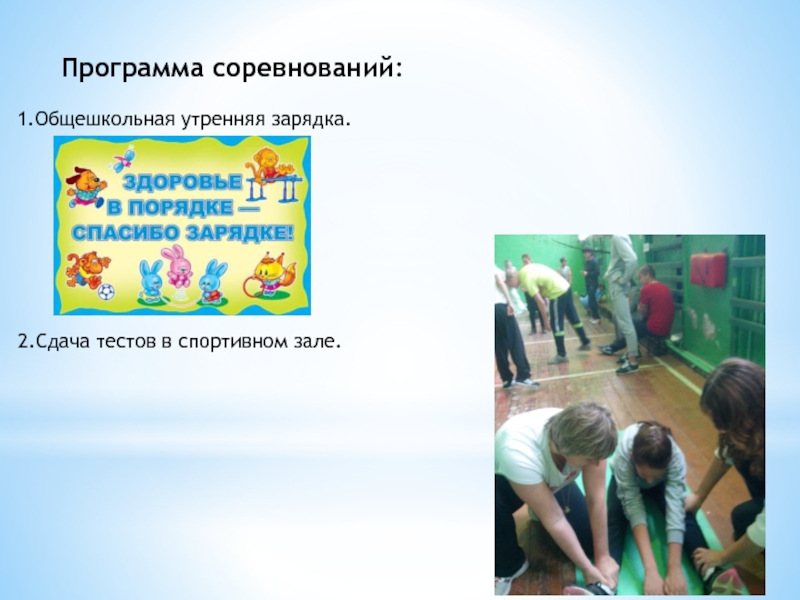 Программа соревнований:

1.Общешкольная утренняя зарядка.

ЗДОРОВЬЕ В ПОРЯДКЕ — СПАСИБО ЗАРЯДКЕ!

2.Сдача тестов в спортивном зале.